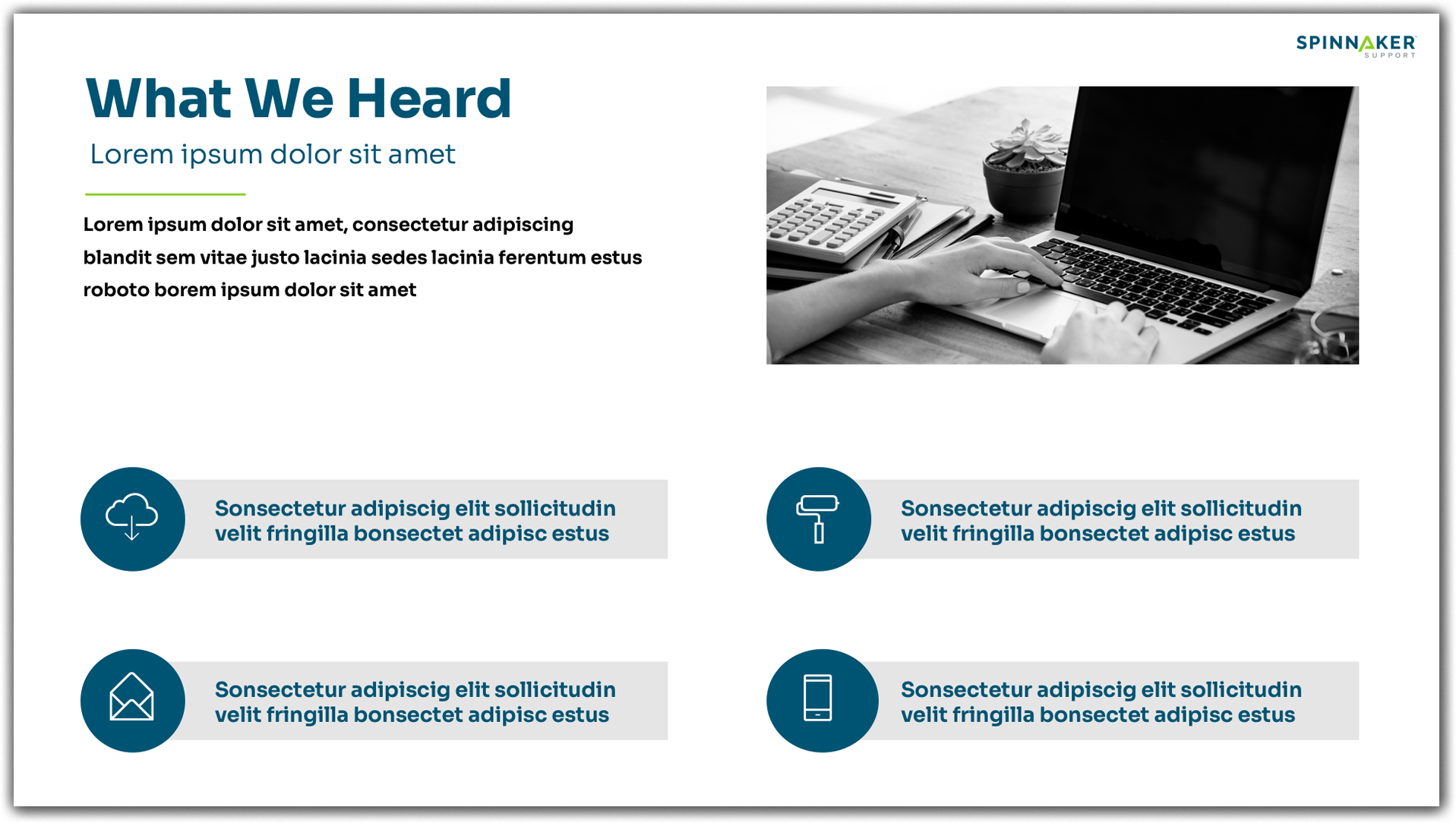 SPINNAKER SUPPORT

What We Heard

Lorem ipsum dolor sit amet

Lorem ipsum dolor sit amet, consectetur adipiscing blandit sem vitae justo lacinia sedes lacinia ferentum estus roboto borem ipsum dolor sit amet

Sonsectetur adipiscig elit sollicitudin velit fringilla bonsectet adipisc estus

Sonsectetur adipiscig elit sollicitudin velit fringilla bonsectet adipisc estus

Sonsectetur adipiscig elit sollicitudin velit fringilla bonsectet adipisc estus

Sonsectetur adipiscig elit sollicitudin velit fringilla bonsectet adipisc estus